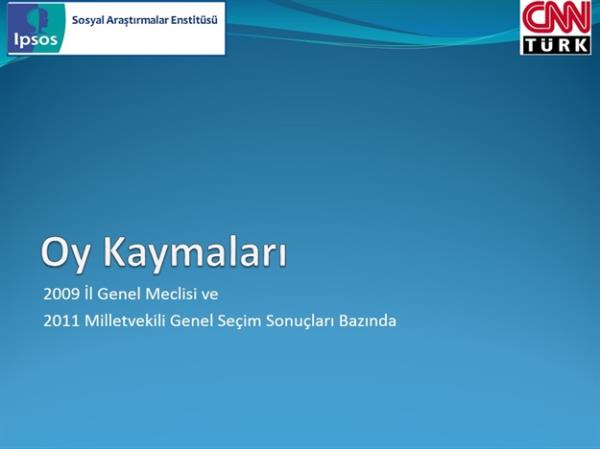 Ipsos Sosyal Araştırmalar Enstitüsü

CNN TÜRK

Oy Kaymaları

2009 İl Genel Meclisi ve

2011 Milletvekili Genel Seçim Sonuçları Bazında